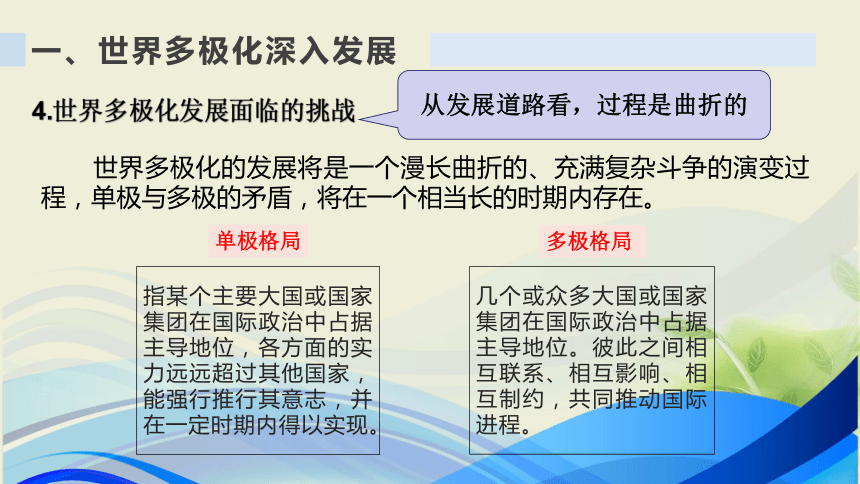 一、世界多极化深入发展

4.世界多极化发展面临的挑战

从发展道路看，过程是曲折的

世界多极化的发展将是一个漫长曲折的、充满复杂斗争的演变过程，单极与多极的矛盾，将在一个相当长的时期内存在。

单极格局

指某个主要大国或国家集团在国际政治中占据主导地位，各方面的实力远远超过其他国家，能强行推行其意志，并在一定时期内得以实现。

多极格局

几个或众多大国或国家集团在国际政治中占据主导地位。彼此之间相互联系、相互影响、相互制约，共同推动国际进程。